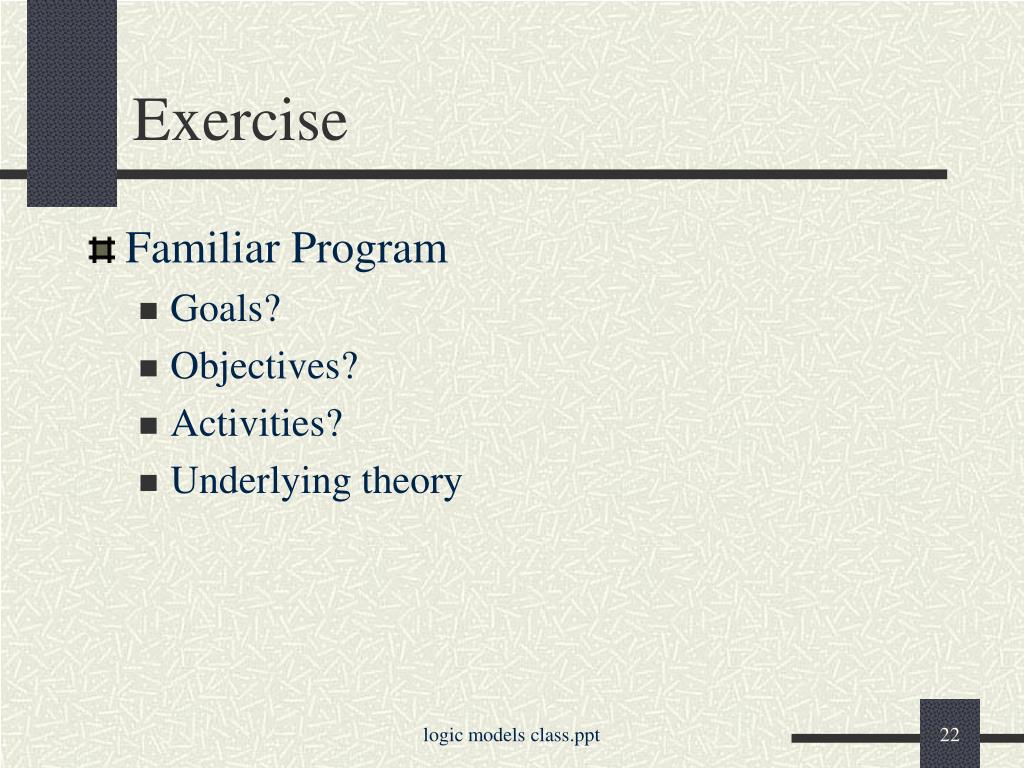 Exercise

Familiar Program

Goals?

Objectives?

Activities?

Underlying theory

logic models class.ppt

22